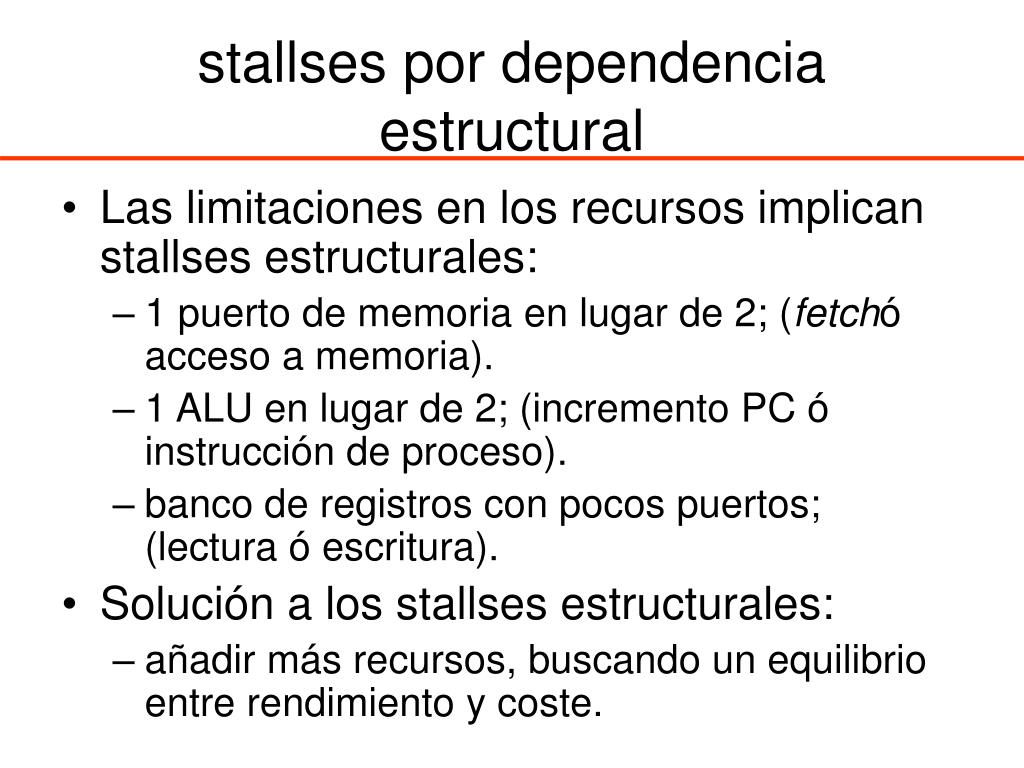 stallses por dependencia estructural

• Las limitaciones en los recursos implican stallses estructurales:
– 1 puerto de memoria en lugar de 2; (fetchó acceso a memoria).
– 1 ALU en lugar de 2; (incremento PC ó instrucción de proceso).
– banco de registros con pocos puertos; (lectura ó escritura).
• Solución a los stallses estructurales:
– añadir más recursos, buscando un equilibrio entre rendimiento y coste.